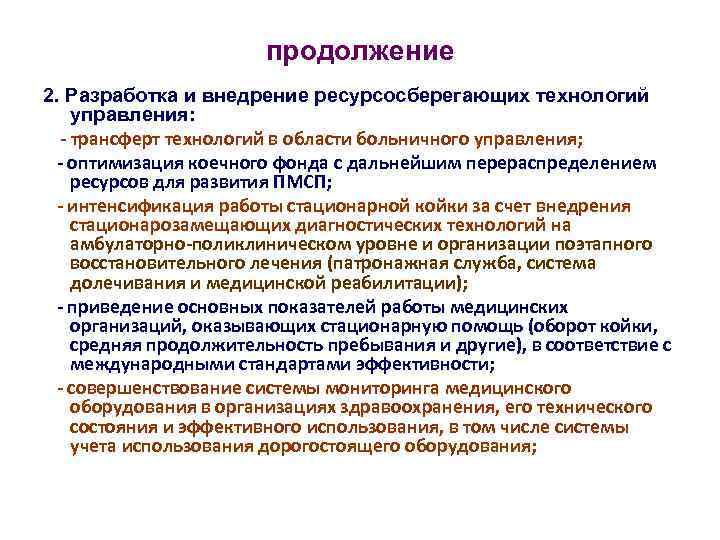 продолжение

2. Разработка и внедрение ресурсосберегающих технологий управления:

- трансферт технологий в области больничного управления;

- оптимизация коечного фонда с дальнейшим перераспределением ресурсов для развития ПМСП;

- интенсификация работы стационарной койки за счет внедрения стационарозамещающих диагностических технологий на амбулаторно-поликлиническом уровне и организации поэтапного восстановительного лечения (патронажная служба, система долечивания и медицинской реабилитации);

- приведение основных показателей работы медицинских организаций, оказывающих стационарную помощь (оборот койки, средняя продолжительность пребывания и другие), в соответствие с международными стандартами эффективности;

- совершенствование системы мониторинга медицинского оборудования в организациях здравоохранения, его технического состояния и эффективного использования, в том числе системы учета использования дорогостоящего оборудования;